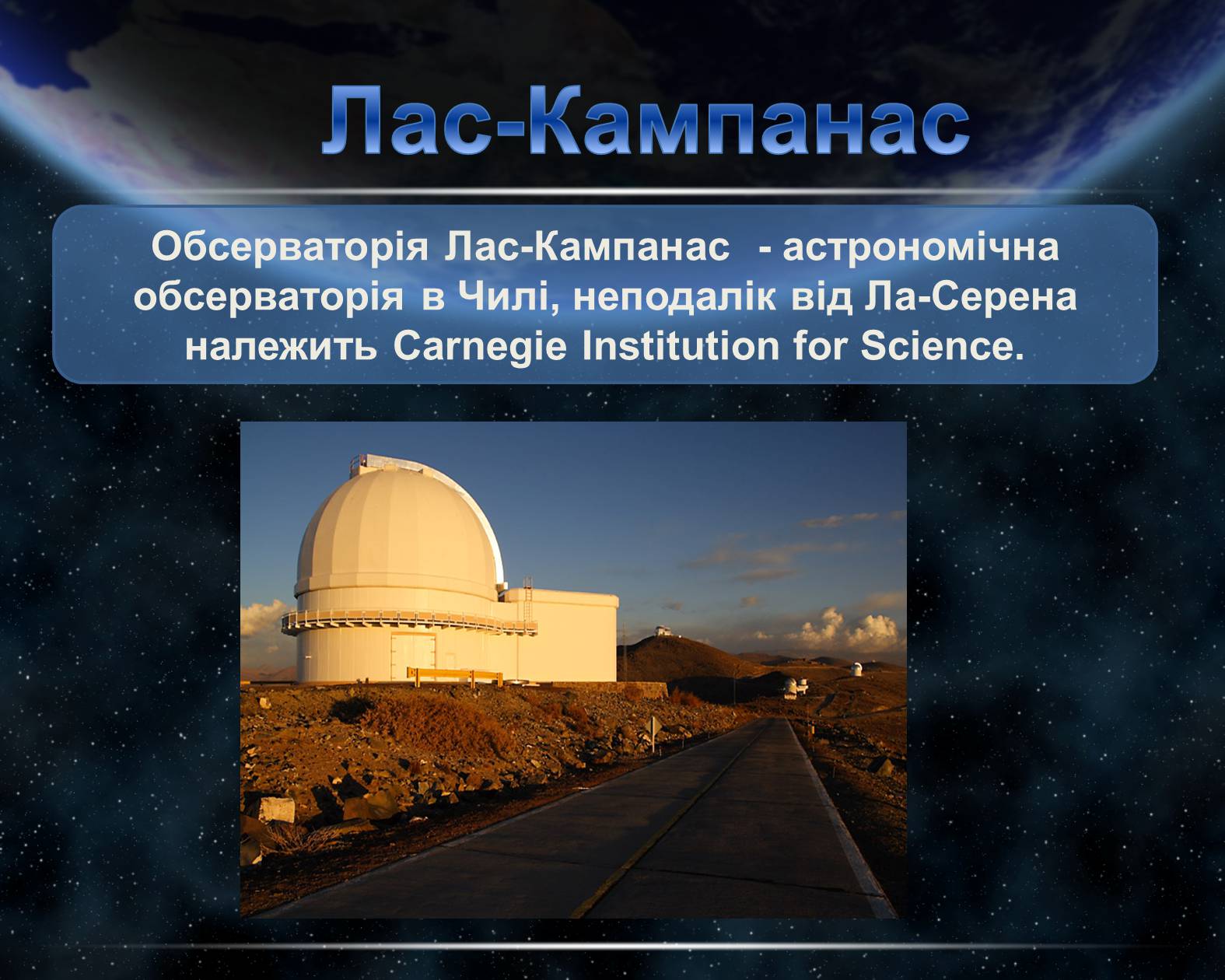 Лас-Кампанас

Обсерваторія Лас-Кампанас - астрономічна обсерваторія в Чилі, неподалік від Ла-Серена належить Carnegie Institution for Science.